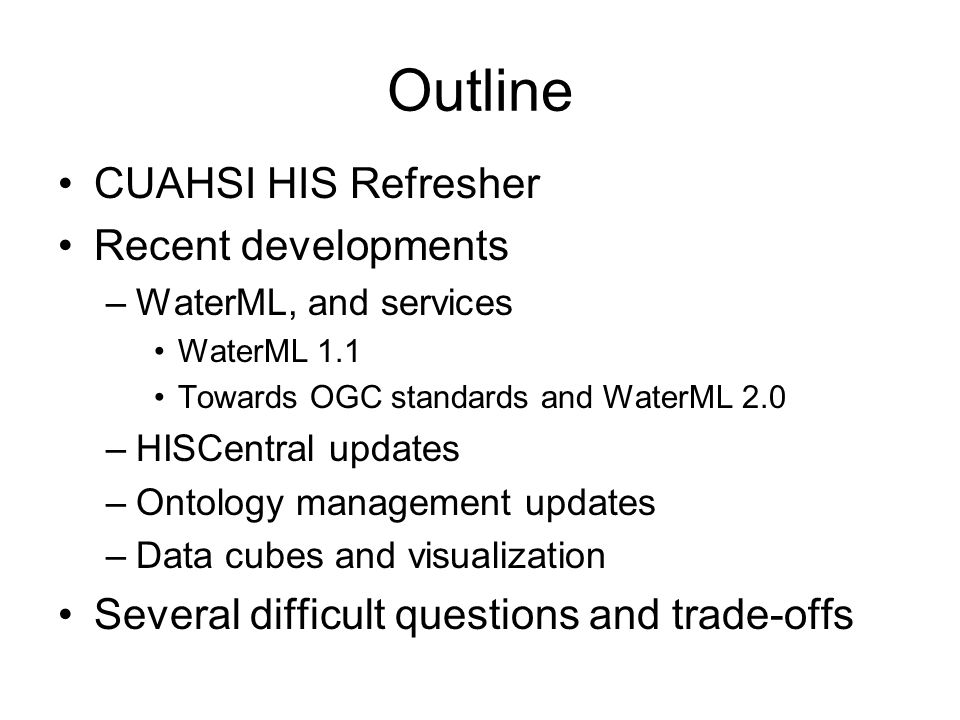 Outline

• CUAHSI HIS Refresher
• Recent developments
– WaterML, and services
• WaterML 1.1
• Towards OGC standards and WaterML 2.0
– HISCentral updates
– Ontology management updates
– Data cubes and visualization
• Several difficult questions and trade-offs